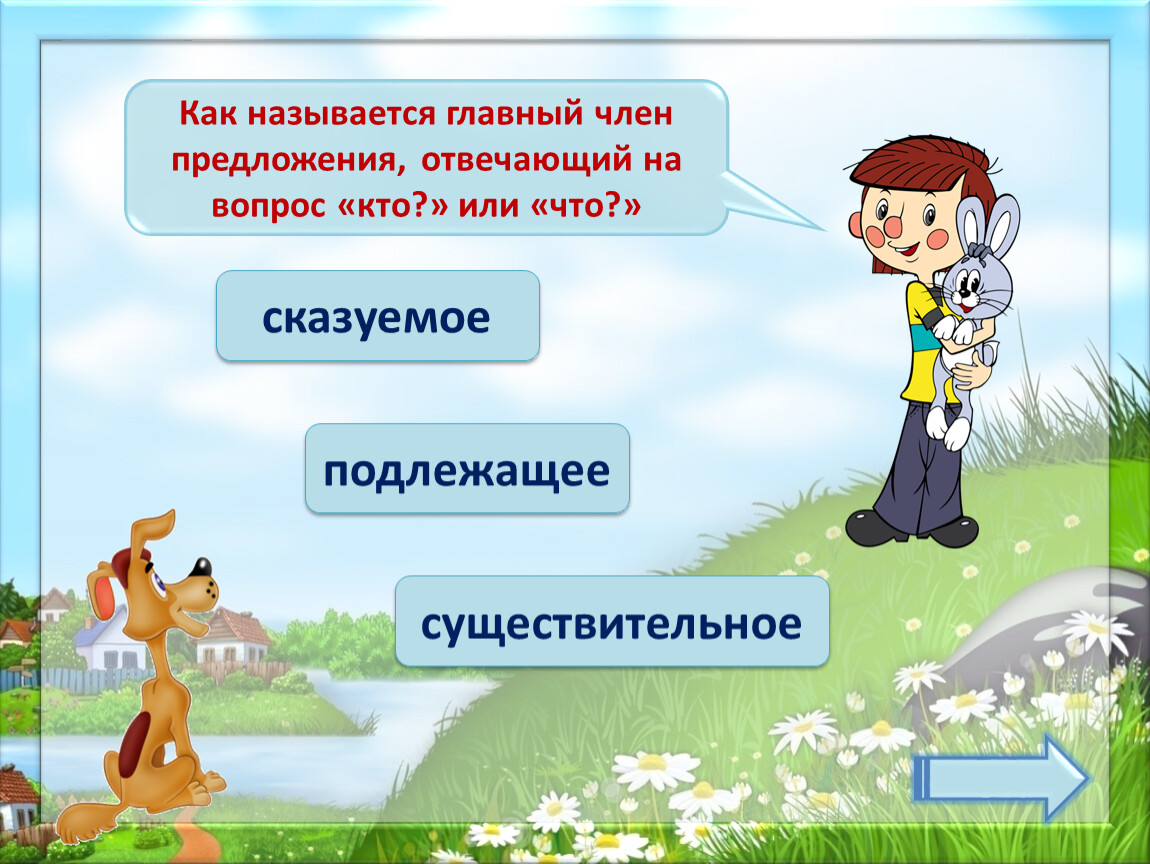 Как называется главный член предложения, отвечающий на вопрос «кто?» или «что?»

сказуемое

подлежащее

существительное